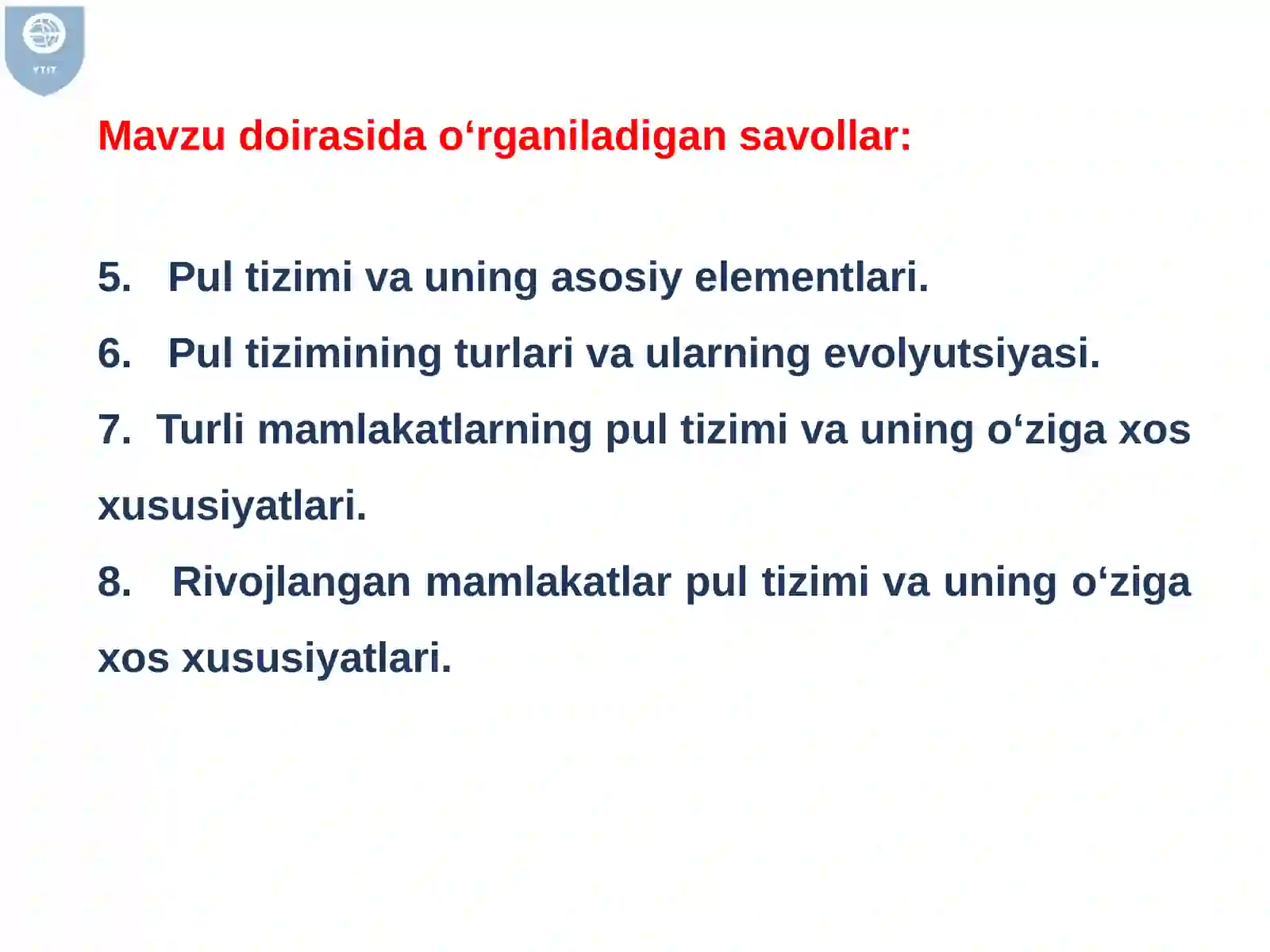 YTIT

Mavzu doirasida o‘rganiladigan savollar:

5. Pul tizimi va uning asosiy elementlari.

6. Pul tizimining turlari va ularning evolyutsiyasi.

7. Turli mamlakatlarning pul tizimi va uning o‘ziga xos xususiyatlari.

8. Rivojlangan mamlakatlar pul tizimi va uning o‘ziga xos xususiyatlari.